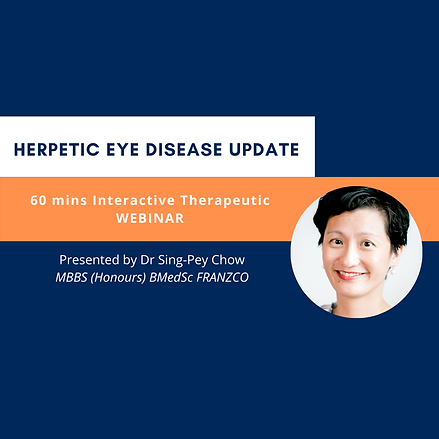 HERPETIC EYE DISEASE UPDATE

60 mins Interactive Therapeutic WEBINAR

Presented by Dr Sing-Pey Chow
MBBS (Honours) BMedSc FRANZCO